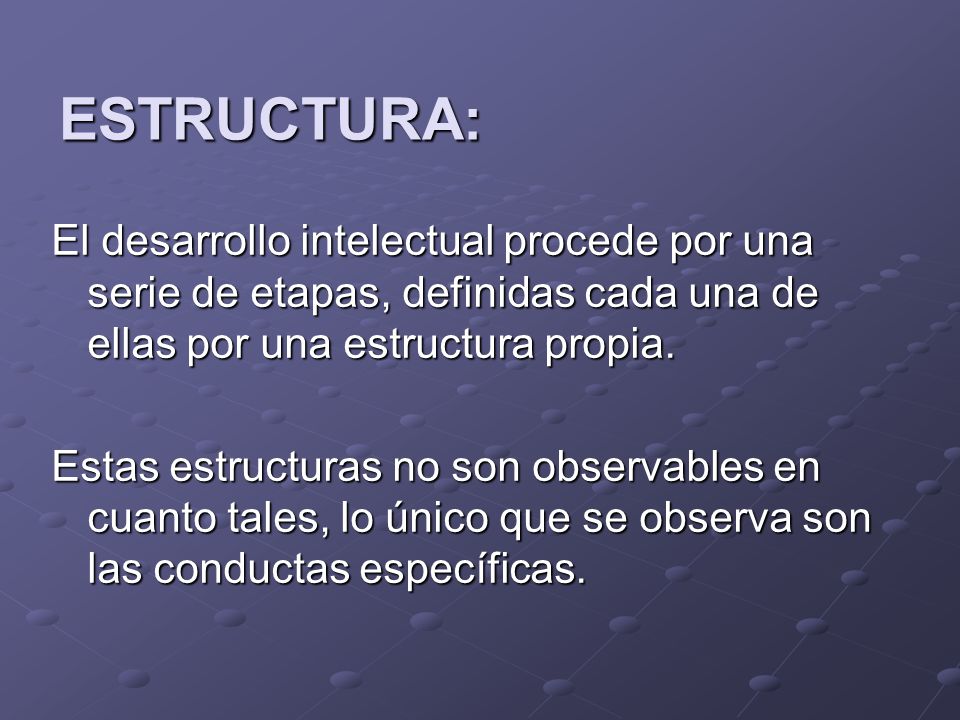 ESTRUCTURA:

El desarrollo intelectual procede por una serie de etapas, definidas cada una de ellas por una estructura propia.

Estas estructuras no son observables en cuanto tales, lo único que se observa son las conductas específicas.